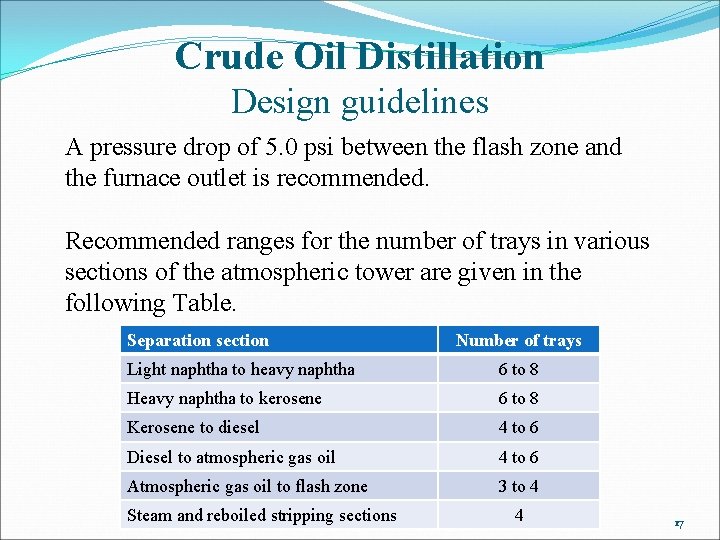 Crude Oil Distillation
Design guidelines

A pressure drop of 5.0 psi between the flash zone and the furnace outlet is recommended.

Recommended ranges for the number of trays in various sections of the atmospheric tower are given in the following Table.

| Separation section | Number of trays |
|---|---|
| Light naphtha to heavy naphtha | 6 to 8 |
| Heavy naphtha to kerosene | 6 to 8 |
| Kerosene to diesel | 4 to 6 |
| Diesel to atmospheric gas oil | 4 to 6 |
| Atmospheric gas oil to flash zone | 3 to 4 |
| Steam and reboiled stripping sections | 4 |

17